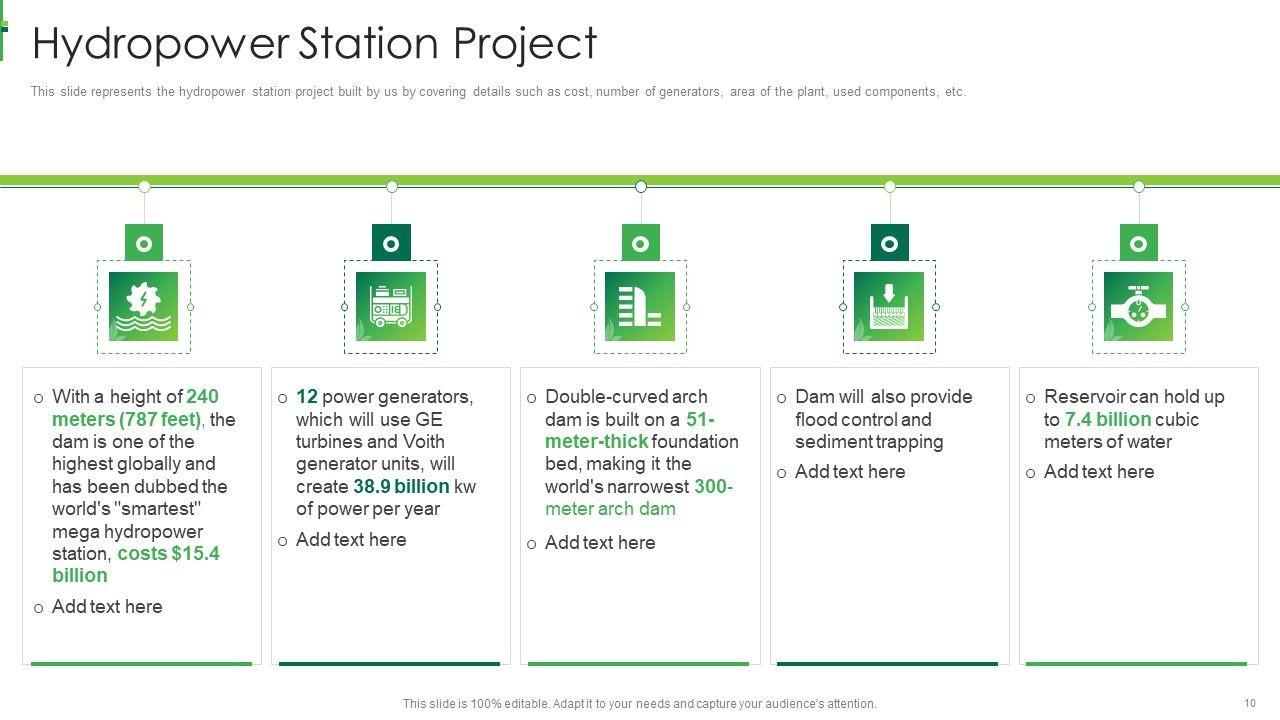 Hydropower Station Project

This slide represents the hydropower station project built by us by covering details such as cost, number of generators, area of the plant, used components, etc.

o With a height of 240 meters (787 feet), the dam is one of the highest globally and has been dubbed the world's "smartest" mega hydropower station, costs $15.4 billion
o Add text here

o 12 power generators, which will use GE turbines and Voith generator units, will create 38.9 billion kw of power per year
o Add text here

o Double-curved arch dam is built on a 51-meter-thick foundation bed, making it the world's narrowest 300-meter arch dam
o Add text here

o Dam will also provide flood control and sediment trapping
o Add text here

o Reservoir can hold up to 7.4 billion cubic meters of water
o Add text here

This slide is 100% editable. Adapt it to your needs and capture your audience's attention.

10